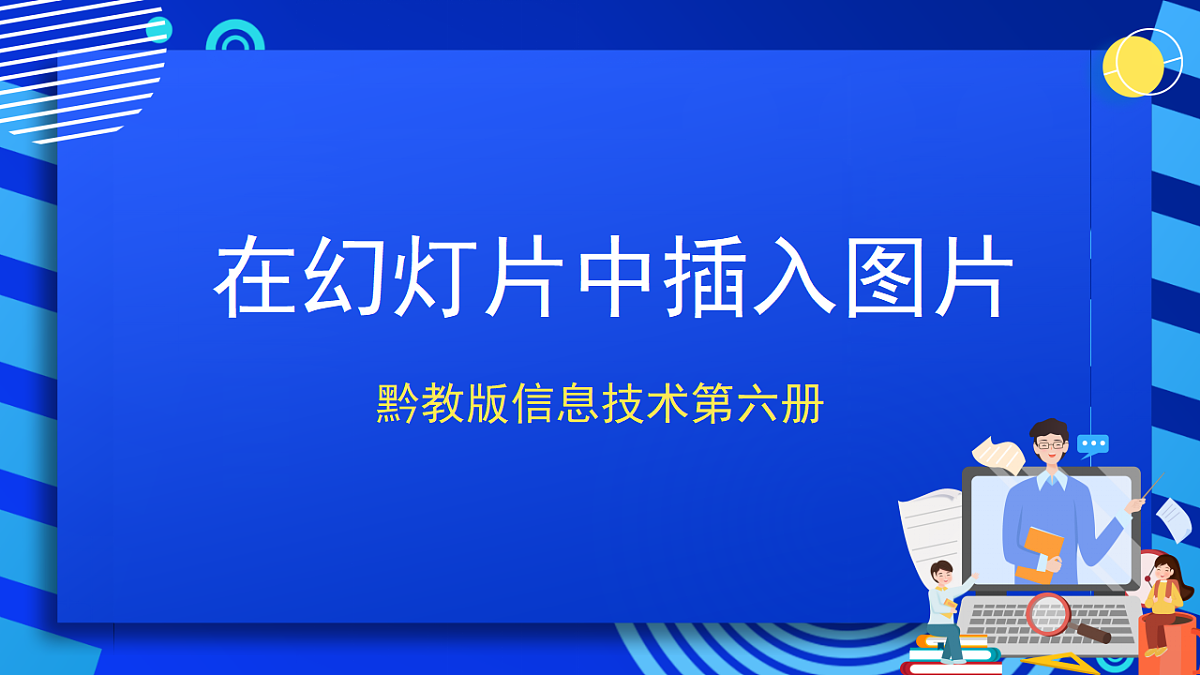 在幻灯片中插入图片

黔教版信息技术第六册